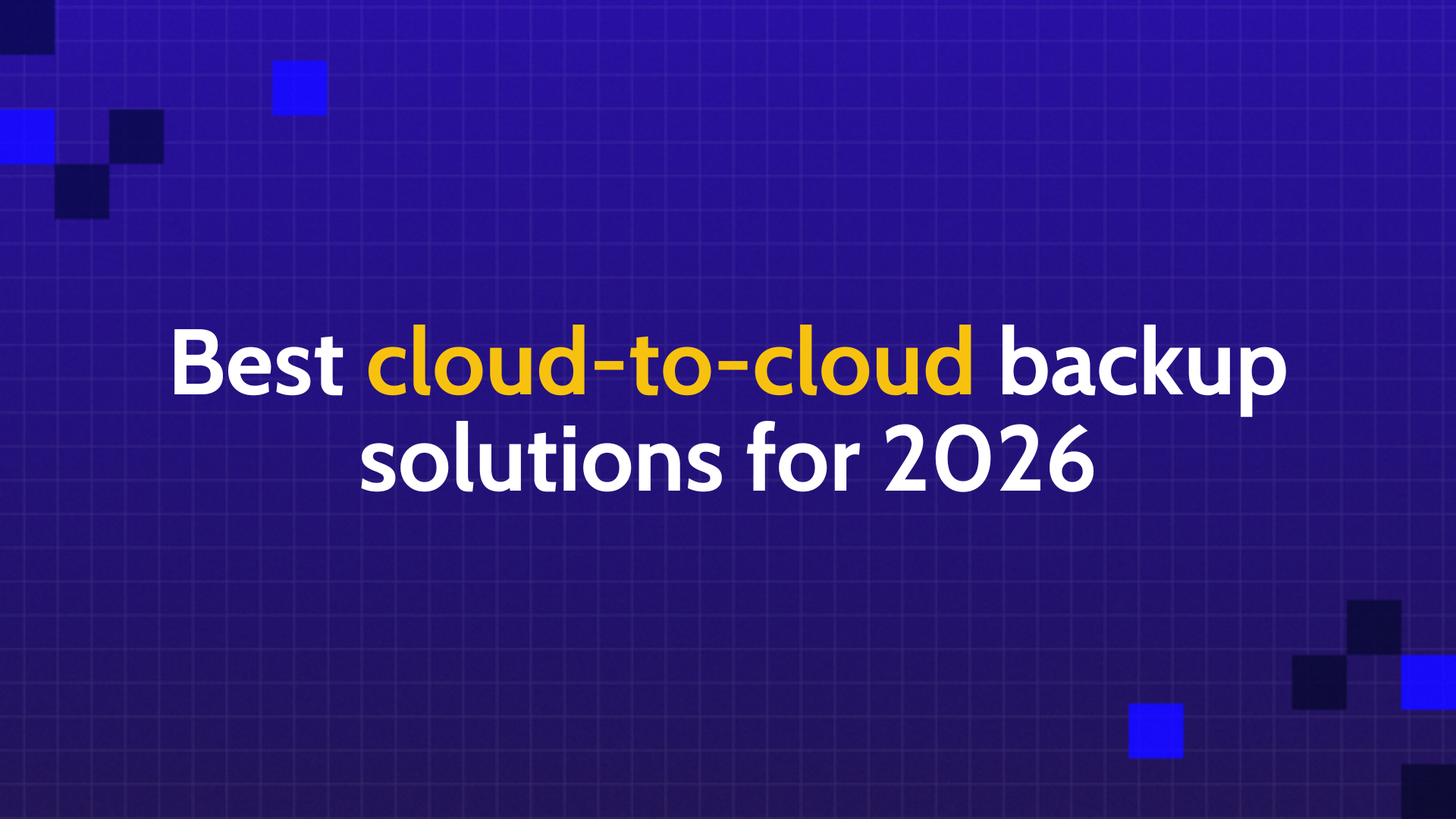 Best cloud-to-cloud backup solutions for 2026